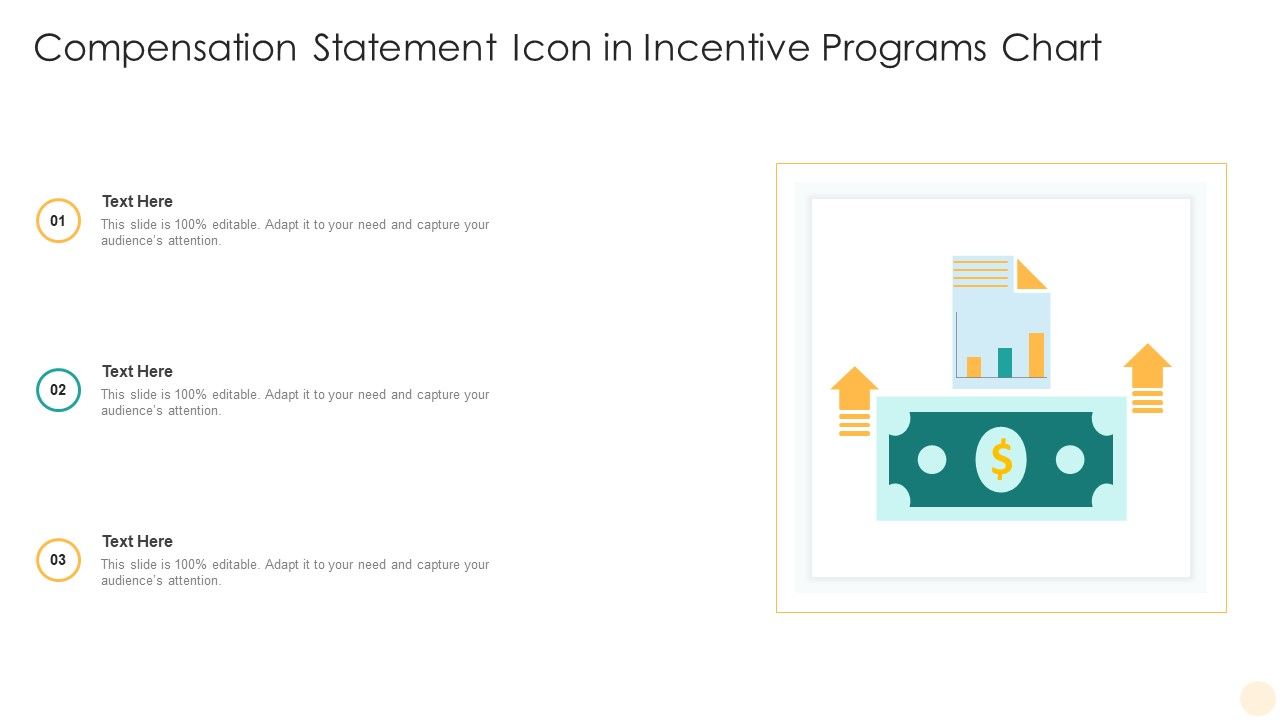 Compensation Statement Icon in Incentive Programs Chart

01

Text Here

This slide is 100% editable. Adapt it to your need and capture your audience's attention.

02

Text Here

This slide is 100% editable. Adapt it to your need and capture your audience's attention.

03

Text Here

This slide is 100% editable. Adapt it to your need and capture your audience's attention.

$